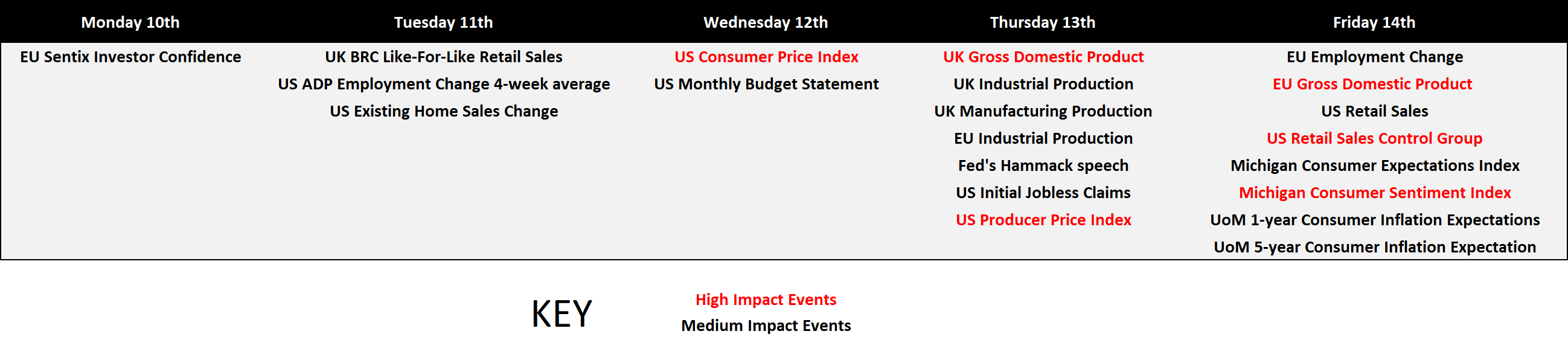 | Monday 10th | Tuesday 11th | Wednesday 12th | Thursday 13th | Friday 14th |
|---|---|---|---|---|
| EU Sentix Investor Confidence | UK BRC Like-For-Like Retail Sales | US Consumer Price Index | UK Gross Domestic Product | EU Employment Change |
| | US ADP Employment Change 4-week average | US Monthly Budget Statement | UK Industrial Production | EU Gross Domestic Product |
| | US Existing Home Sales Change | | UK Manufacturing Production | US Retail Sales |
| | | | EU Industrial Production | US Retail Sales Control Group |
| | | | Fed's Hammack speech | Michigan Consumer Expectations Index |
| | | | US Initial Jobless Claims | Michigan Consumer Sentiment Index |
| | | | US Producer Price Index | UoM 1-year Consumer Inflation Expectations |
| | | | | UoM 5-year Consumer Inflation Expectation |

KEY

High Impact Events
Medium Impact Events